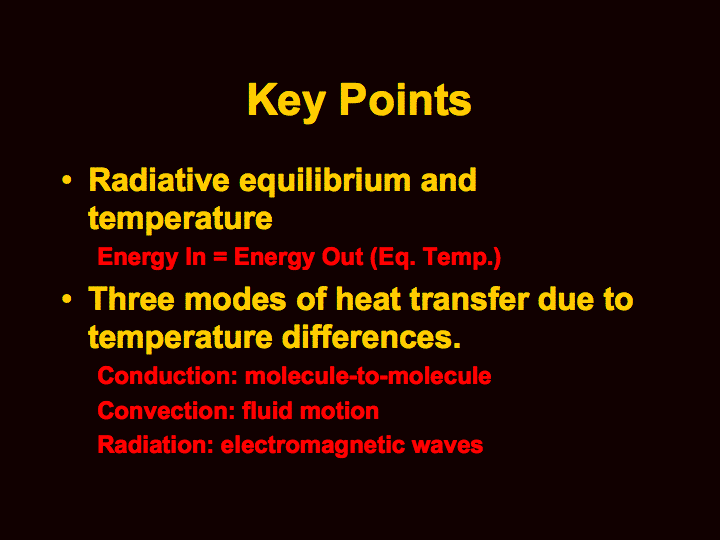 Key Points

• Radiative equilibrium and temperature

Energy In = Energy Out (Eq. Temp.)

• Three modes of heat transfer due to temperature differences.

Conduction: molecule-to-molecule

Convection: fluid motion

Radiation: electromagnetic waves